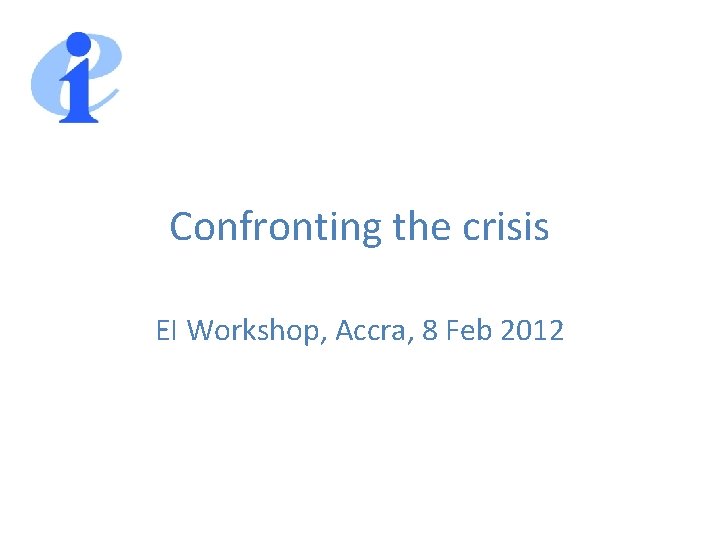 Confronting the crisis

EI Workshop, Accra, 8 Feb 2012